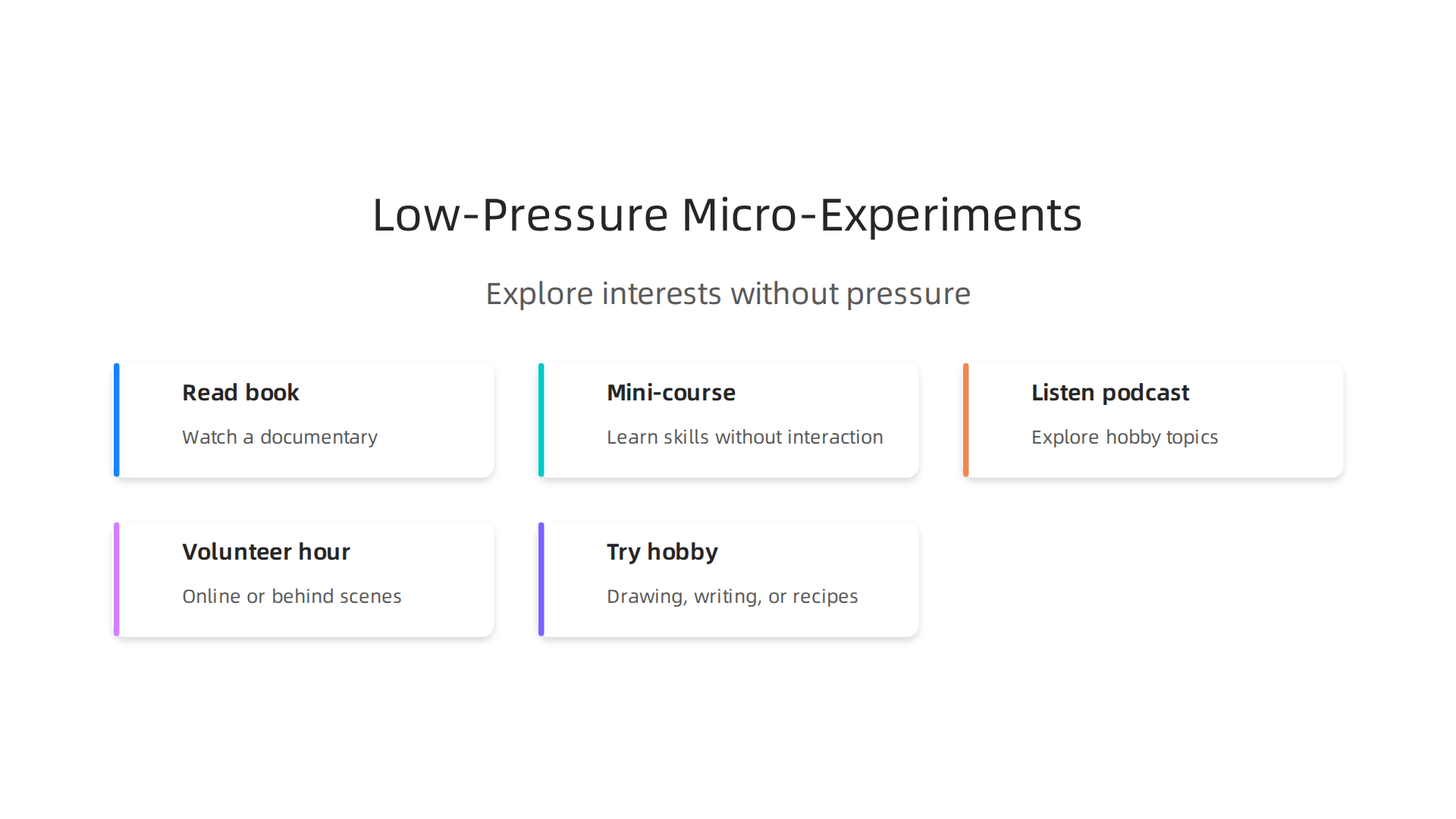 Low-Pressure Micro-Experiments

Explore interests without pressure

Read book

Watch a documentary

Mini-course

Learn skills without interaction

Listen podcast

Explore hobby topics

Volunteer hour

Online or behind scenes

Try hobby

Drawing, writing, or recipes